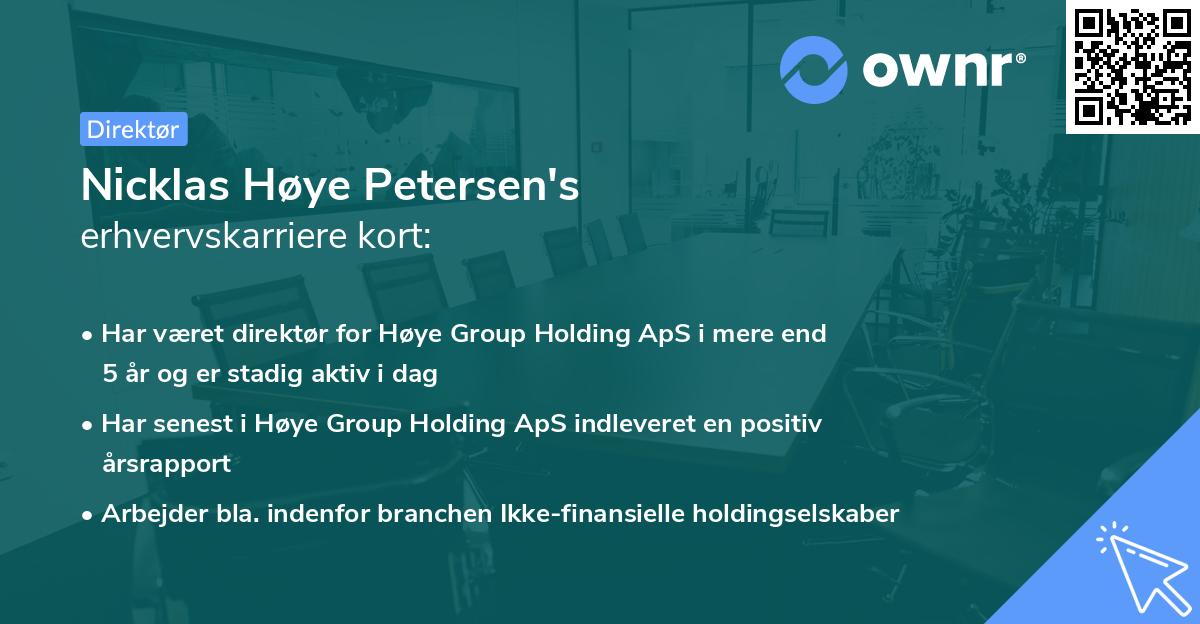 ownr®

Direktør

Nicklas Høye Petersen's
erhvervskarriere kort:

• Har været direktør for Høye Group Holding ApS i mere end 5 år og er stadig aktiv i dag

• Har senest i Høye Group Holding ApS indleveret en positiv årsrapport

• Arbejder bla. indenfor branchen Ikke-finansielle holdingselskaber